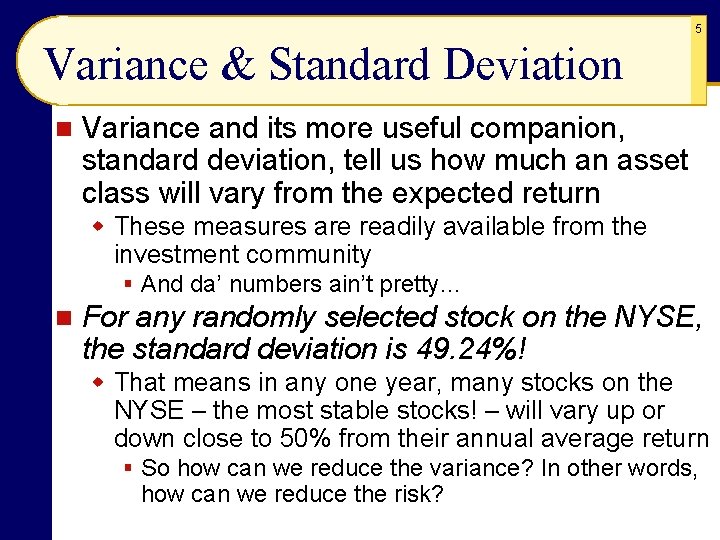 5

Variance & Standard Deviation

Variance and its more useful companion, standard deviation, tell us how much an asset class will vary from the expected return

These measures are readily available from the investment community

And da' numbers ain't pretty…

For any randomly selected stock on the NYSE, the standard deviation is 49.24%!

That means in any one year, many stocks on the NYSE – the most stable stocks! – will vary up or down close to 50% from their annual average return

So how can we reduce the variance? In other words, how can we reduce the risk?